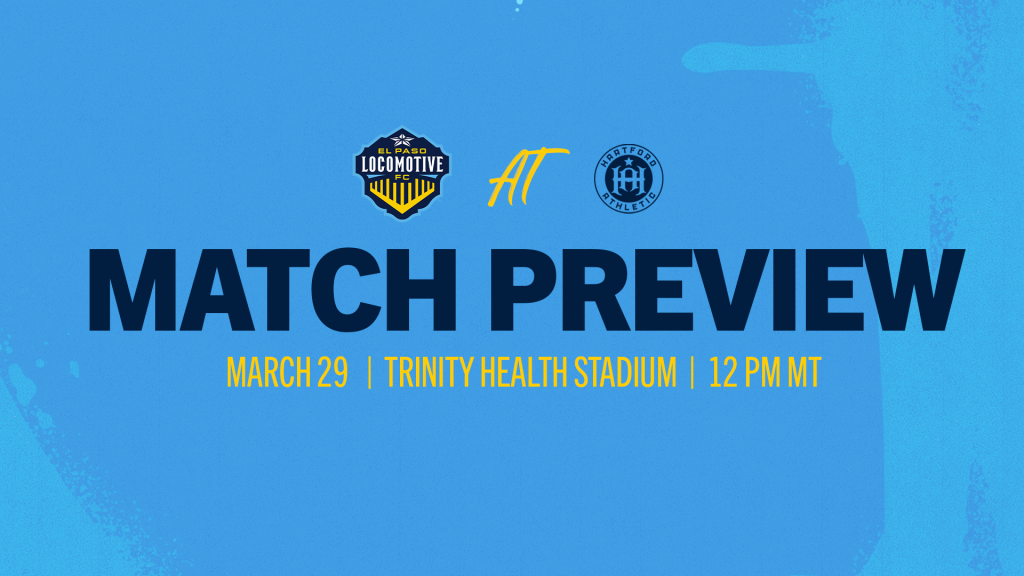 EL PASO LOCOMOTIVE FC

AT

HARTFORD ATHLETIC

MATCH PREVIEW

MARCH 29 | TRINITY HEALTH STADIUM | 12 PM MT